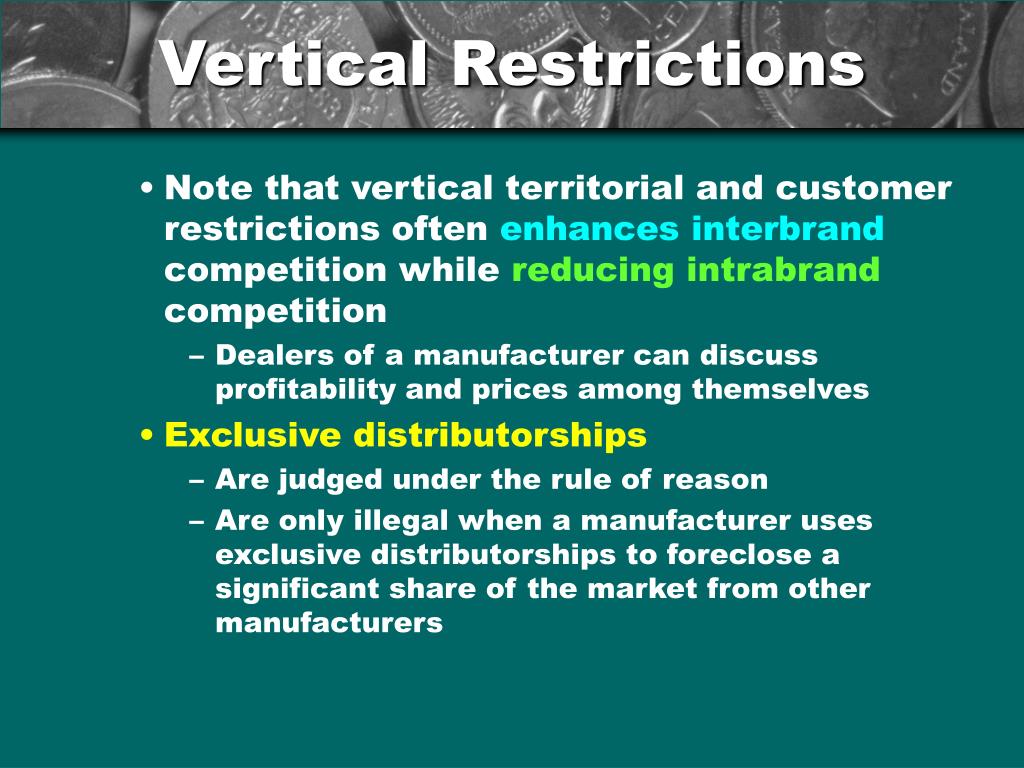 Vertical Restrictions

• Note that vertical territorial and customer restrictions often enhances interbrand competition while reducing intrabrand competition

– Dealers of a manufacturer can discuss profitability and prices among themselves

• Exclusive distributorships

– Are judged under the rule of reason

– Are only illegal when a manufacturer uses exclusive distributorships to foreclose a significant share of the market from other manufacturers